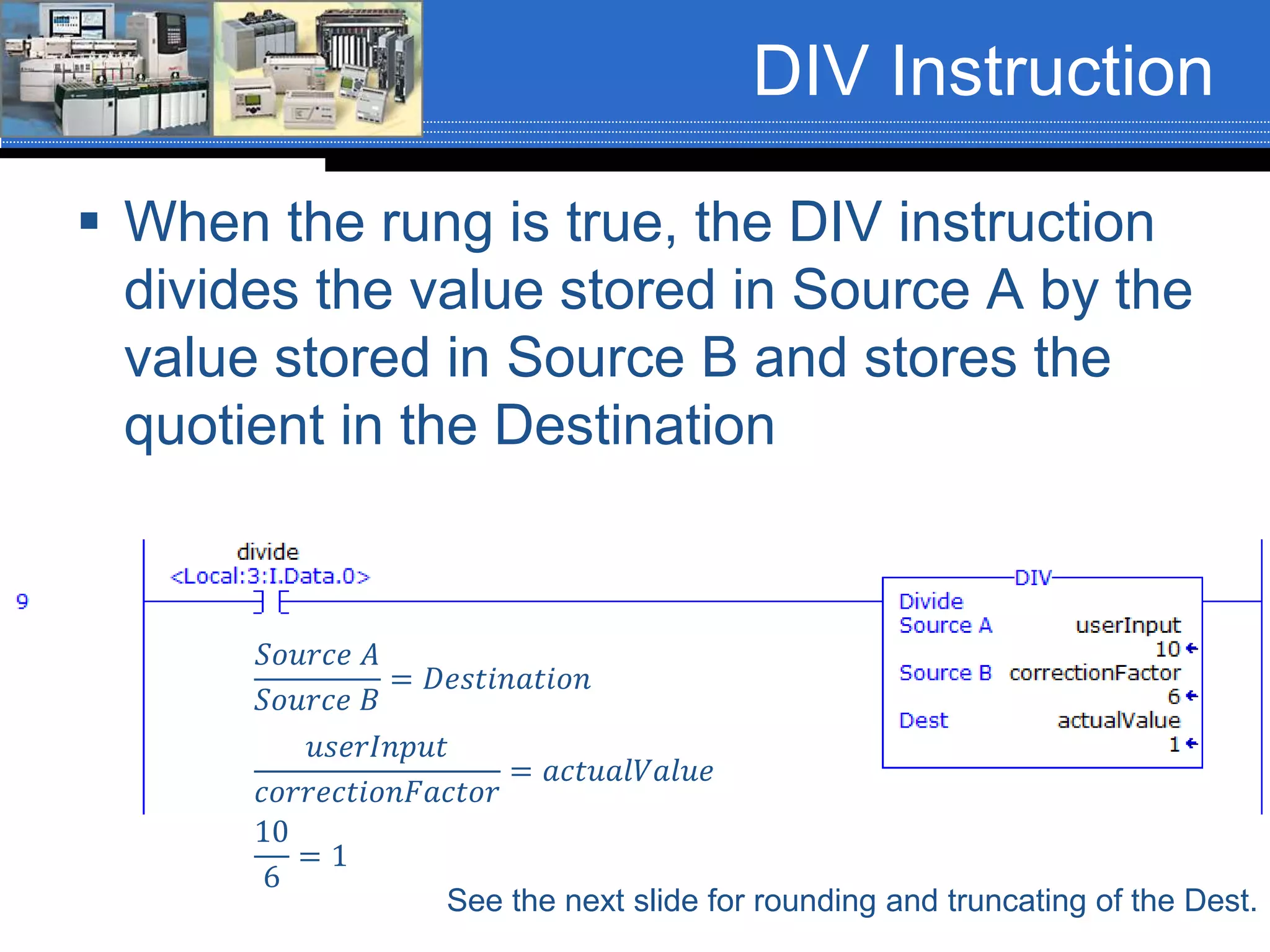 DIV Instruction

▪ When the rung is true, the DIV instruction divides the value stored in Source A by the value stored in Source B and stores the quotient in the Destination

9

divide
<Local:3:I.Data.0>

DIV
Divide
Source A userInput
10
Source B correctionFactor
6
Dest actualValue
1

$\frac{Source\ A}{Source\ B} = Destination$

$\frac{userInput}{correctionFactor} = actualValue$

$\frac{10}{6} = 1$

See the next slide for rounding and truncating of the Dest.